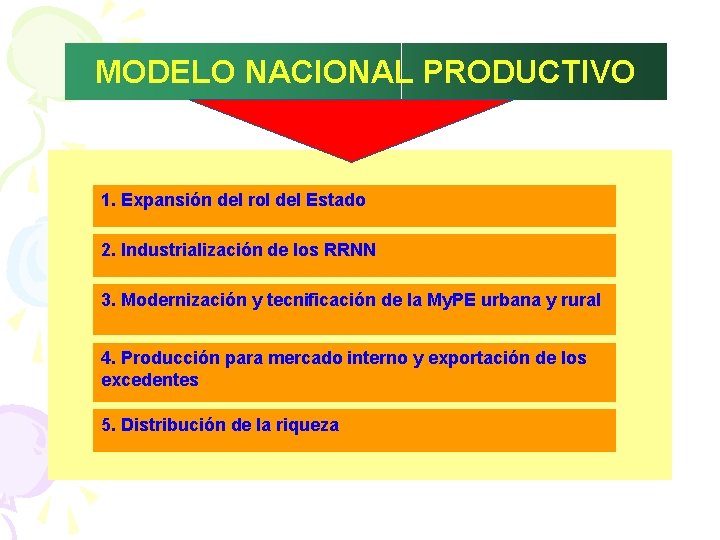 MODELO NACIONAL PRODUCTIVO

1. Expansión del rol del Estado

2. Industrialización de los RRNN

3. Modernización y tecnificación de la MyPE urbana y rural

4. Producción para mercado interno y exportación de los excedentes

5. Distribución de la riqueza